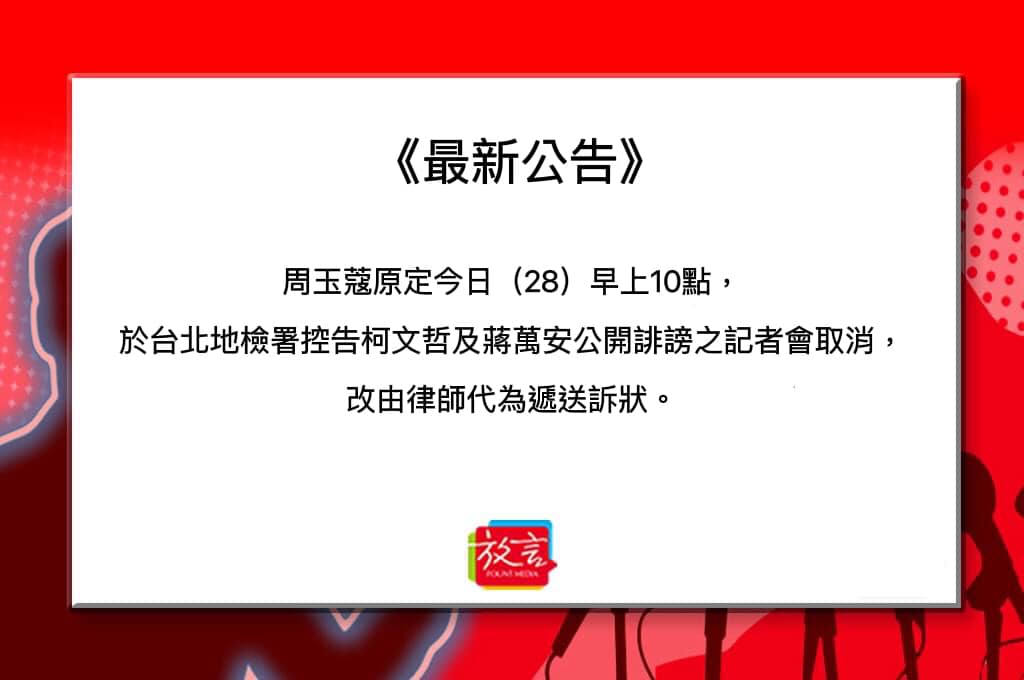 《最新公告》

周玉蔻原定今日（28）早上10點，
於台北地檢署控告柯文哲及蔣萬安公開誹謗之記者會取消，
改由律師代為遞送訴狀。

放言
FOUNT MEDIA